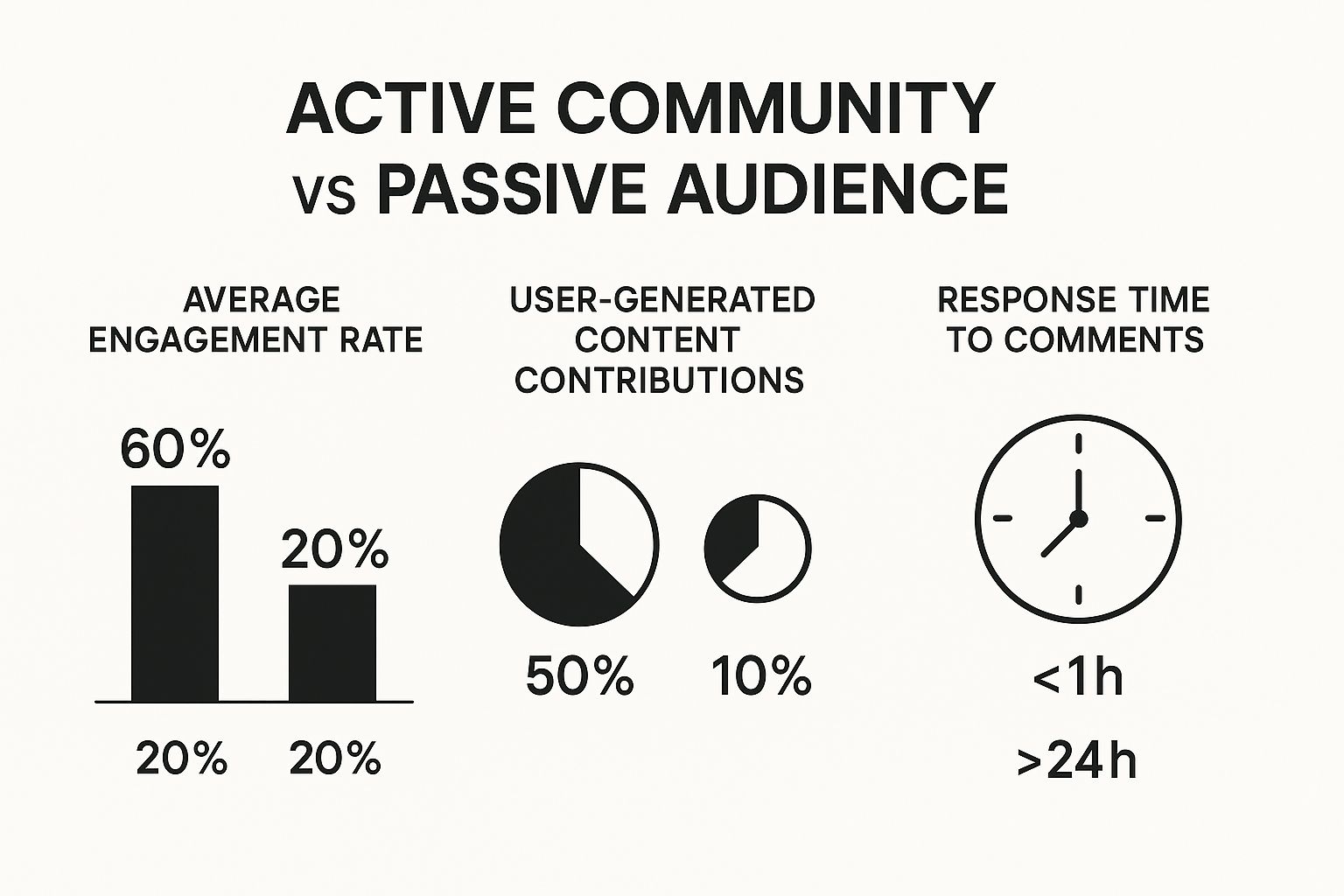 ACTIVE COMMUNITY
VS PASSIVE AUDIENCE

AVERAGE ENGAGEMENT RATE

60%

20%

20% 20%

USER-GENERATED CONTENT CONTRIBUTIONS

50% 10%

RESPONSE TIME TO COMMENTS

<1h

>24h